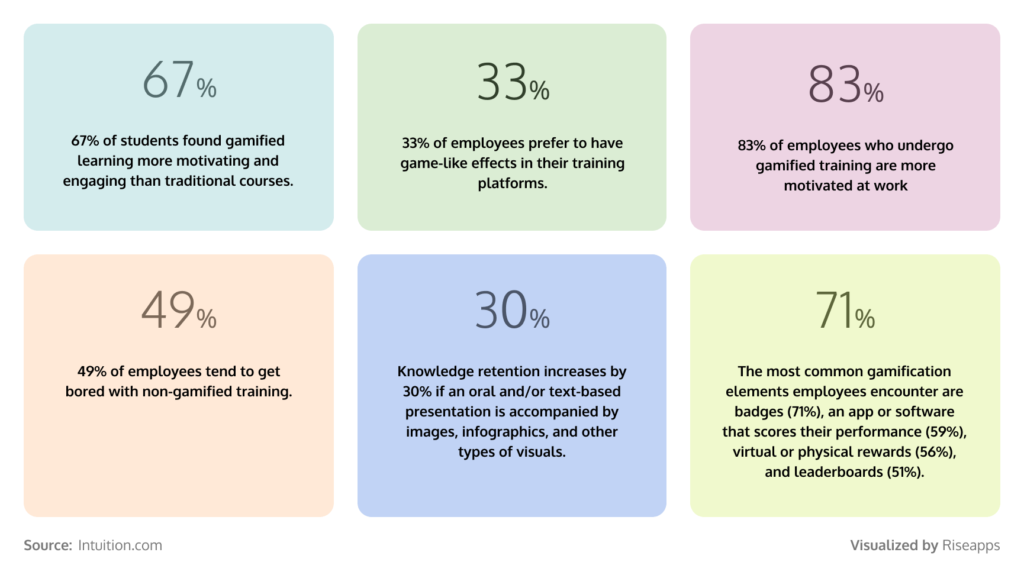 67%

67% of students found gamified learning more motivating and engaging than traditional courses.

33%

33% of employees prefer to have game-like effects in their training platforms.

83%

83% of employees who undergo gamified training are more motivated at work

49%

49% of employees tend to get bored with non-gamified training.

30%

Knowledge retention increases by 30% if an oral and/or text-based presentation is accompanied by images, infographics, and other types of visuals.

71%

The most common gamification elements employees encounter are badges (71%), an app or software that scores their performance (59%), virtual or physical rewards (56%), and leaderboards (51%).

Source: Intuition.com

Visualized by Riseapps